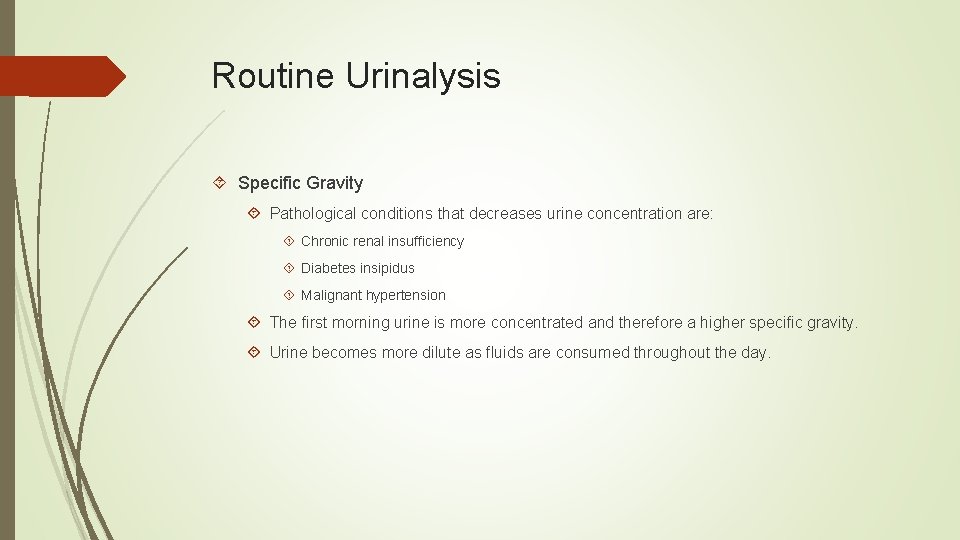 Routine Urinalysis

Specific Gravity

Pathological conditions that decreases urine concentration are:

Chronic renal insufficiency

Diabetes insipidus

Malignant hypertension

The first morning urine is more concentrated and therefore a higher specific gravity.

Urine becomes more dilute as fluids are consumed throughout the day.